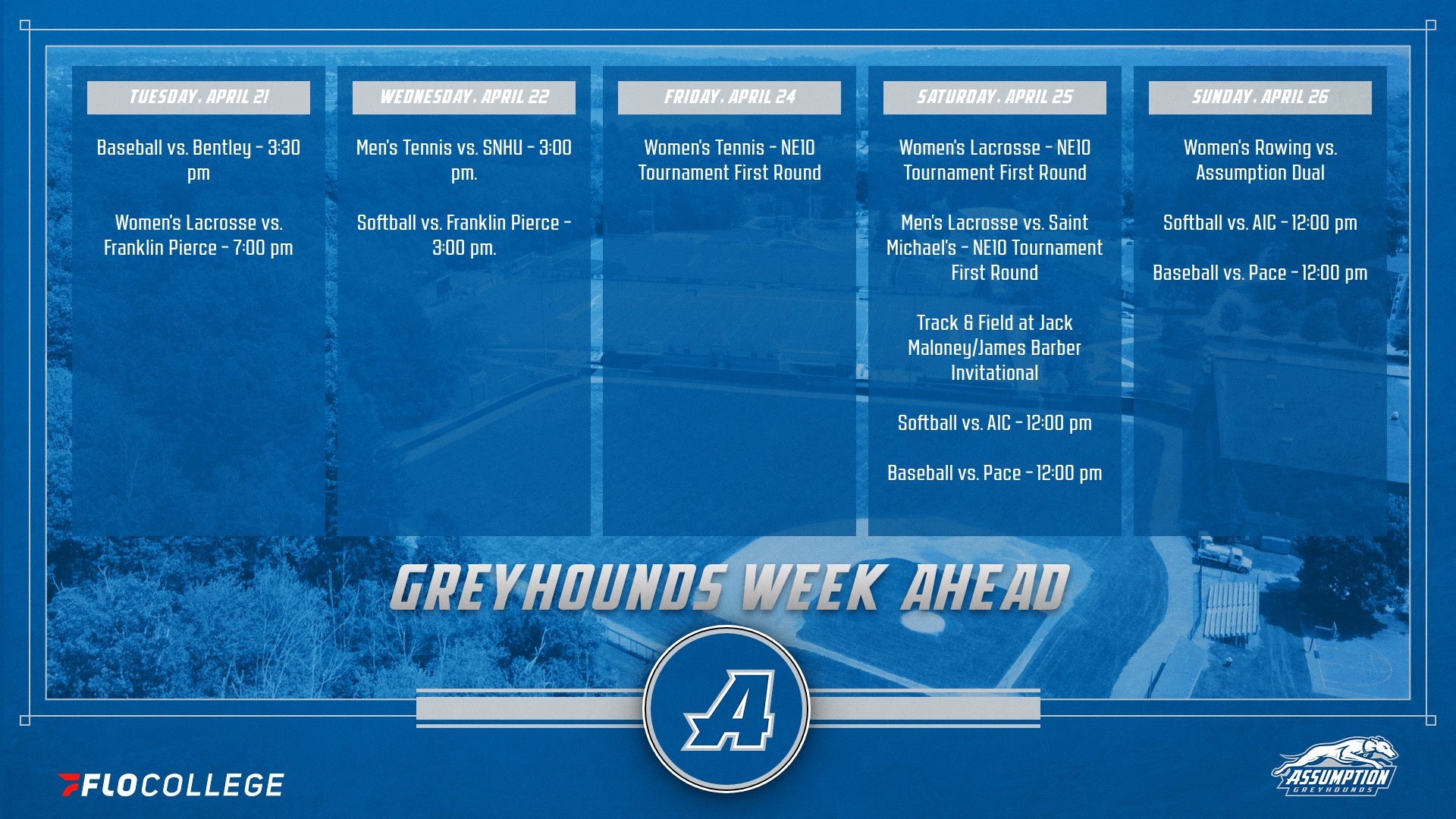 TUESDAY, APRIL 21

Baseball vs. Bentley - 3:30 pm

Women's Lacrosse vs. Franklin Pierce - 7:00 pm

WEDNESDAY, APRIL 22

Men's Tennis vs. SNHU - 3:00 pm.

Softball vs. Franklin Pierce - 3:00 pm.

FRIDAY, APRIL 24

Women's Tennis - NE10 Tournament First Round

SATURDAY, APRIL 25

Women's Lacrosse - NE10 Tournament First Round

Men's Lacrosse vs. Saint Michael's - NE10 Tournament First Round

Track & Field at Jack Maloney/James Barber Invitational

Softball vs. AIC - 12:00 pm

Baseball vs. Pace - 12:00 pm

SUNDAY, APRIL 26

Women's Rowing vs. Assumption Dual

Softball vs. AIC - 12:00 pm

Baseball vs. Pace - 12:00 pm

GREYHOUNDS WEEK AHEAD

A

FLOCOLLEGE

ASSUMPTION GREYHOUNDS